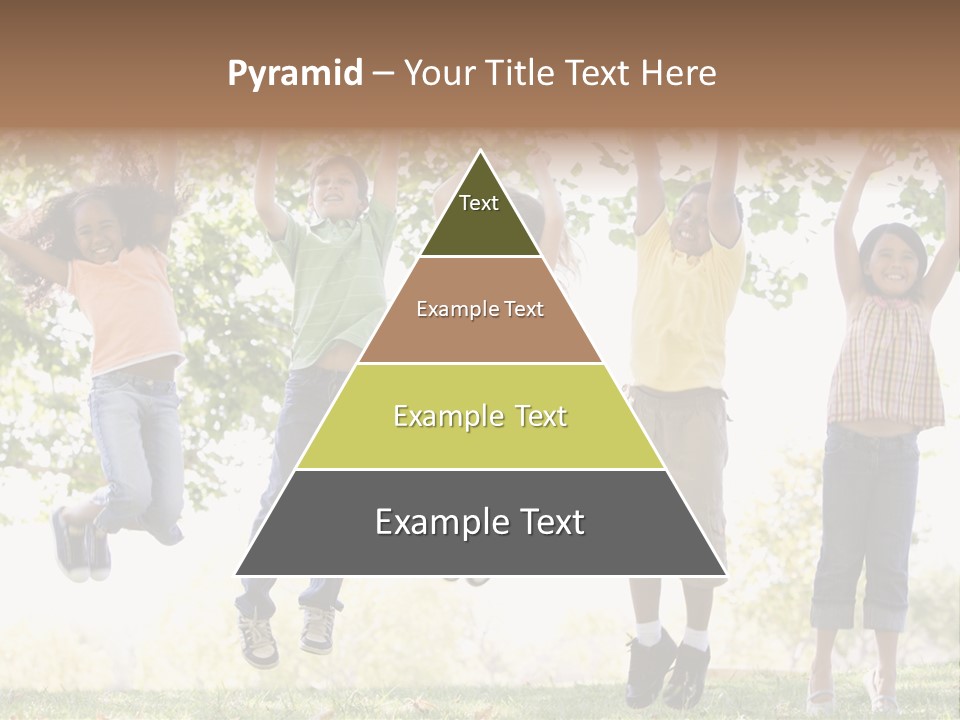 Pyramid – Your Title Text Here

Text

Example Text

Example Text

Example Text